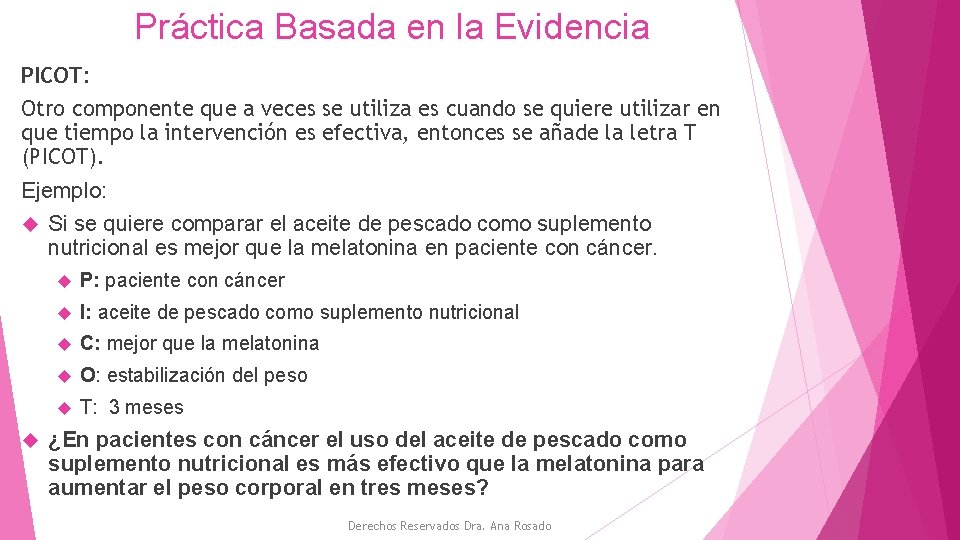 Práctica Basada en la Evidencia

PICOT:

Otro componente que a veces se utiliza es cuando se quiere utilizar en que tiempo la intervención es efectiva, entonces se añade la letra T (PICOT).

Ejemplo:

Si se quiere comparar el aceite de pescado como suplemento nutricional es mejor que la melatonina en paciente con cáncer.

P: paciente con cáncer

I: aceite de pescado como suplemento nutricional

C: mejor que la melatonina

O: estabilización del peso

T: 3 meses

¿En pacientes con cáncer el uso del aceite de pescado como suplemento nutricional es más efectivo que la melatonina para aumentar el peso corporal en tres meses?

Derechos Reservados Dra. Ana Rosado